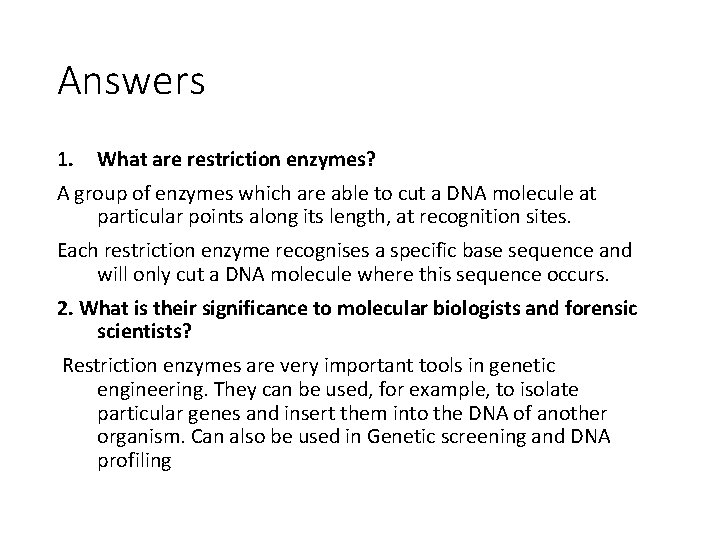 Answers

1. What are restriction enzymes?

A group of enzymes which are able to cut a DNA molecule at particular points along its length, at recognition sites.

Each restriction enzyme recognises a specific base sequence and will only cut a DNA molecule where this sequence occurs.

2. What is their significance to molecular biologists and forensic scientists?

Restriction enzymes are very important tools in genetic engineering. They can be used, for example, to isolate particular genes and insert them into the DNA of another organism. Can also be used in Genetic screening and DNA profiling